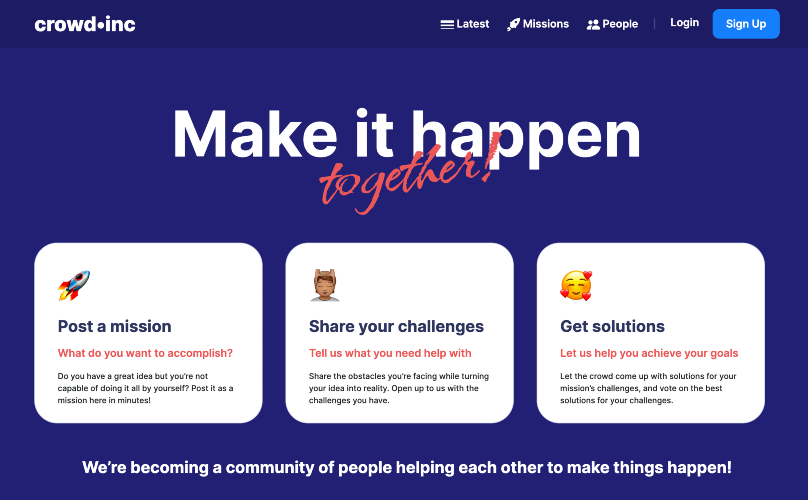 crowd•inc

Latest Missions People Login Sign Up

Make it happen
together!

Post a mission
What do you want to accomplish?
Do you have a great idea but you're not capable of doing it all by yourself? Post it as a mission here in minutes!

Share your challenges
Tell us what you need help with
Share the obstacles you're facing while turning your idea into reality. Open up to us with the challenges you have.

Get solutions
Let us help you achieve your goals
Let the crowd come up with solutions for your mission's challenges, and vote on the best solutions for your challenges.

We're becoming a community of people helping each other to make things happen!